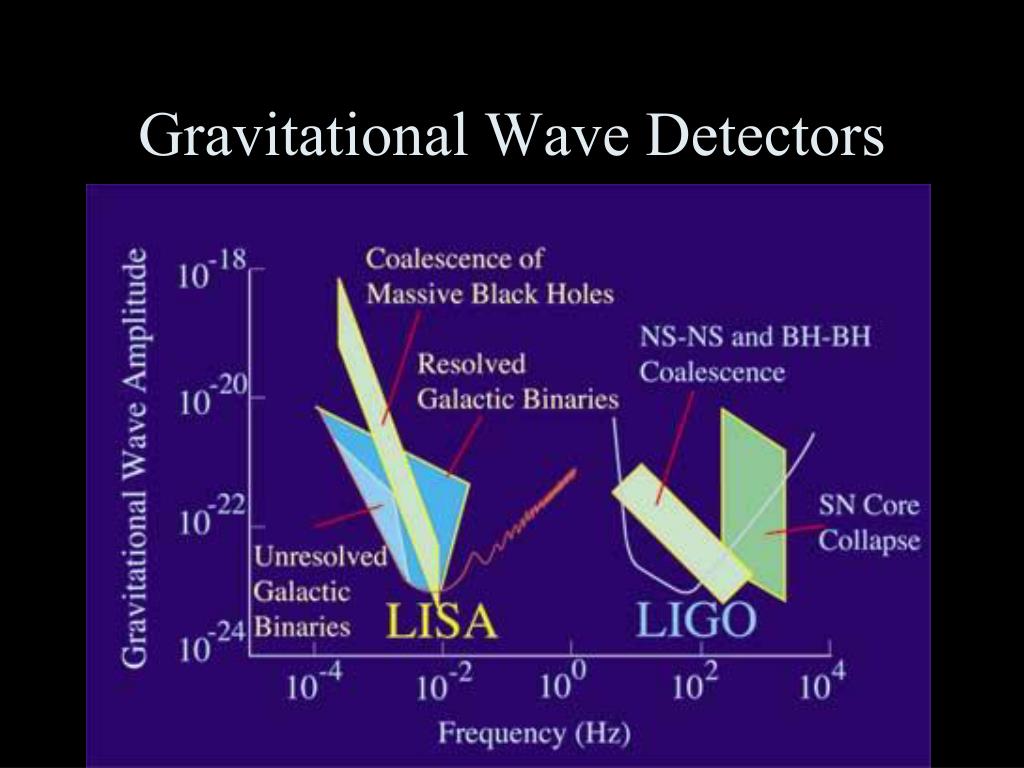 Gravitational Wave Detectors

Gravitational Wave Amplitude

$10^{-18}$
$10^{-20}$
$10^{-22}$
$10^{-24}$

Coalescence of Massive Black Holes

Resolved Galactic Binaries

NS-NS and BH-BH Coalescence

SN Core Collapse

Unresolved Galactic Binaries

LISA

LIGO

$10^{-4}$ $10^{-2}$ $10^{0}$ $10^{2}$ $10^{4}$

Frequency (Hz)